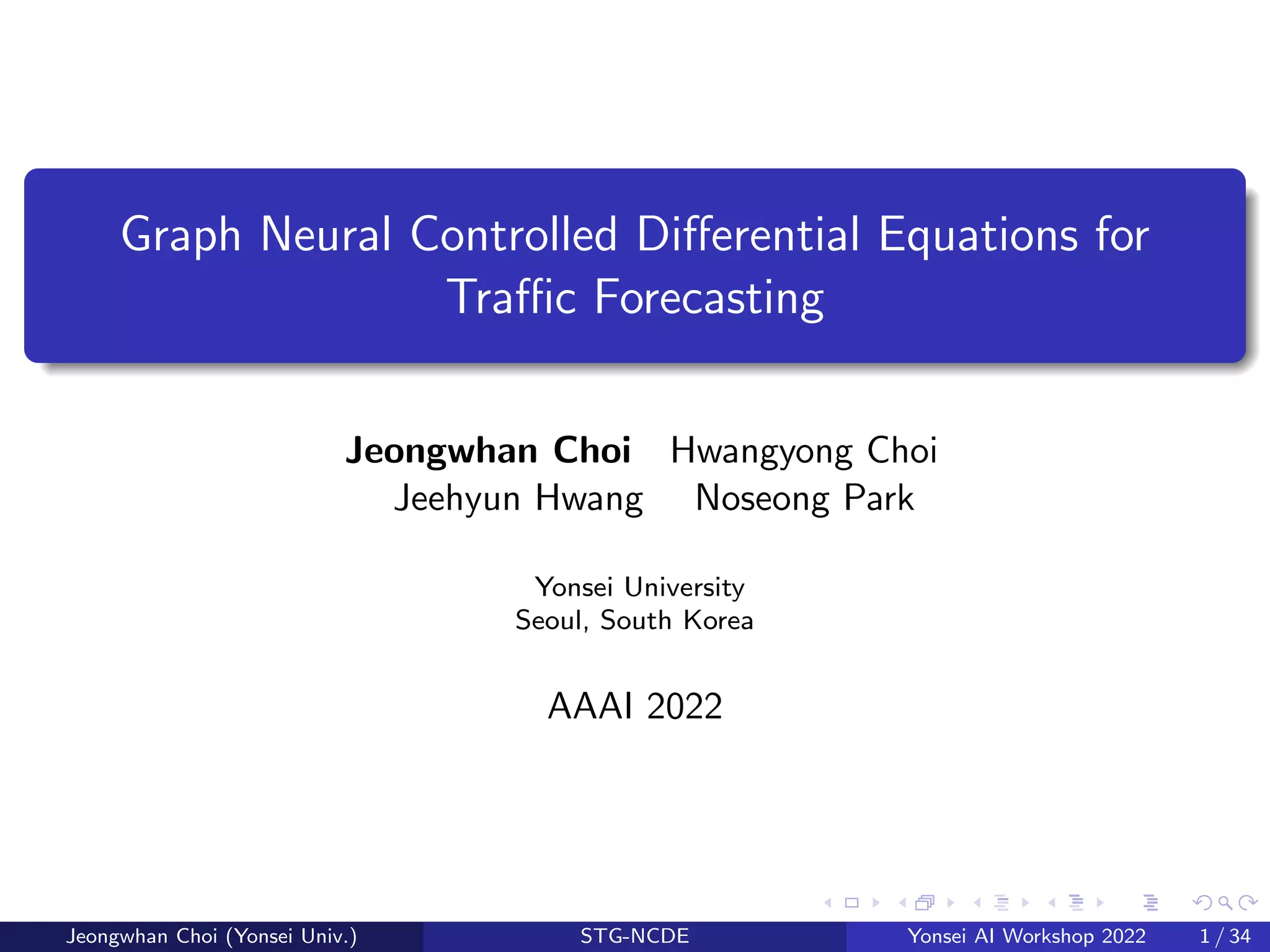 Graph Neural Controlled Differential Equations for Traffic Forecasting

Jeongwhan Choi Hwangyong Choi
Jeehyun Hwang Noseong Park

Yonsei University
Seoul, South Korea

AAAI 2022

Jeongwhan Choi (Yonsei Univ.) STG-NCDE Yonsei AI Workshop 2022 1 / 34